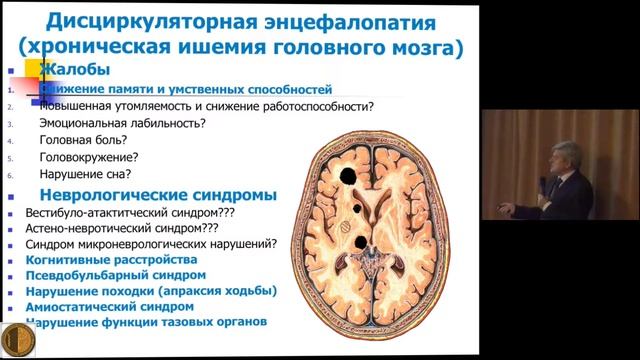 Дисциркуляторная энцефалопатия (хроническая ишемия головного мозга)

Жалобы

1. Снижение памяти и умственных способностей
2. Повышенная утомляемость и снижение работоспособности?
3. Эмоциональная лабильность?
4. Головная боль?
5. Головокружение?
6. Нарушение сна?

Неврологические синдромы

Вестибуло-атактитческий синдром???
Астено-невротический синдром???
Синдром микроневрологических нарушений?
Когнитивные расстройства
Псевдобульбарный синдром
Нарушение походки (апраксия ходьбы)
Амиостатический синдром
Нарушение функции тазовых органов